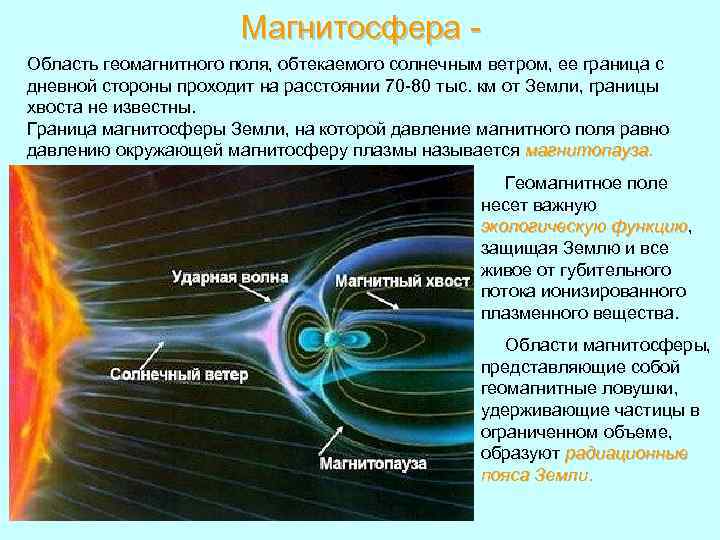 Магнитосфера -

Область геомагнитного поля, обтекаемого солнечным ветром, ее граница с дневной стороны проходит на расстоянии 70-80 тыс. км от Земли, границы хвоста не известны.
Граница магнитосферы Земли, на которой давление магнитного поля равно давлению окружающей магнитосферу плазмы называется магнитопауза.

Ударная волна

Магнитный хвост

Солнечный ветер

Магнитопауза

Геомагнитное поле несет важную экологическую функцию, защищая Землю и все живое от губительного потока ионизированного плазменного вещества.

Области магнитосферы, представляющие собой геомагнитные ловушки, удерживающие частицы в ограниченном объеме, образуют радиационные пояса Земли.